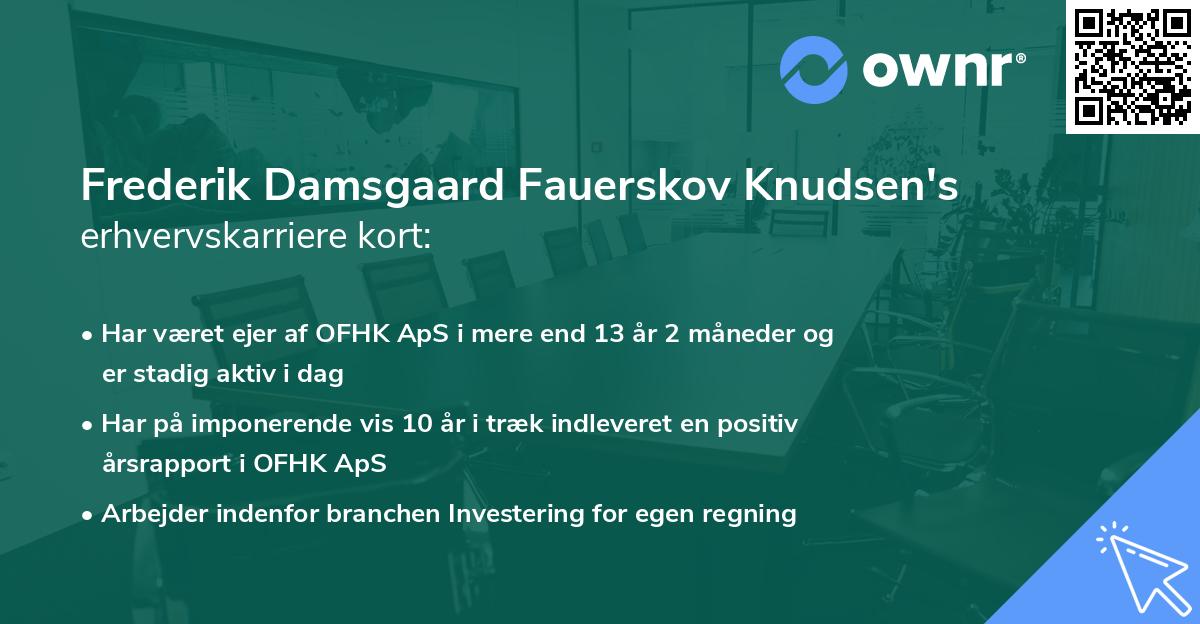 ownr®

Frederik Damsgaard Fauerskov Knudsen's erhvervskarriere kort:

• Har været ejer af OFHK ApS i mere end 13 år 2 måneder og er stadig aktiv i dag

• Har på imponerende vis 10 år i træk indleveret en positiv årsrapport i OFHK ApS

• Arbejder indenfor branchen Investering for egen regning